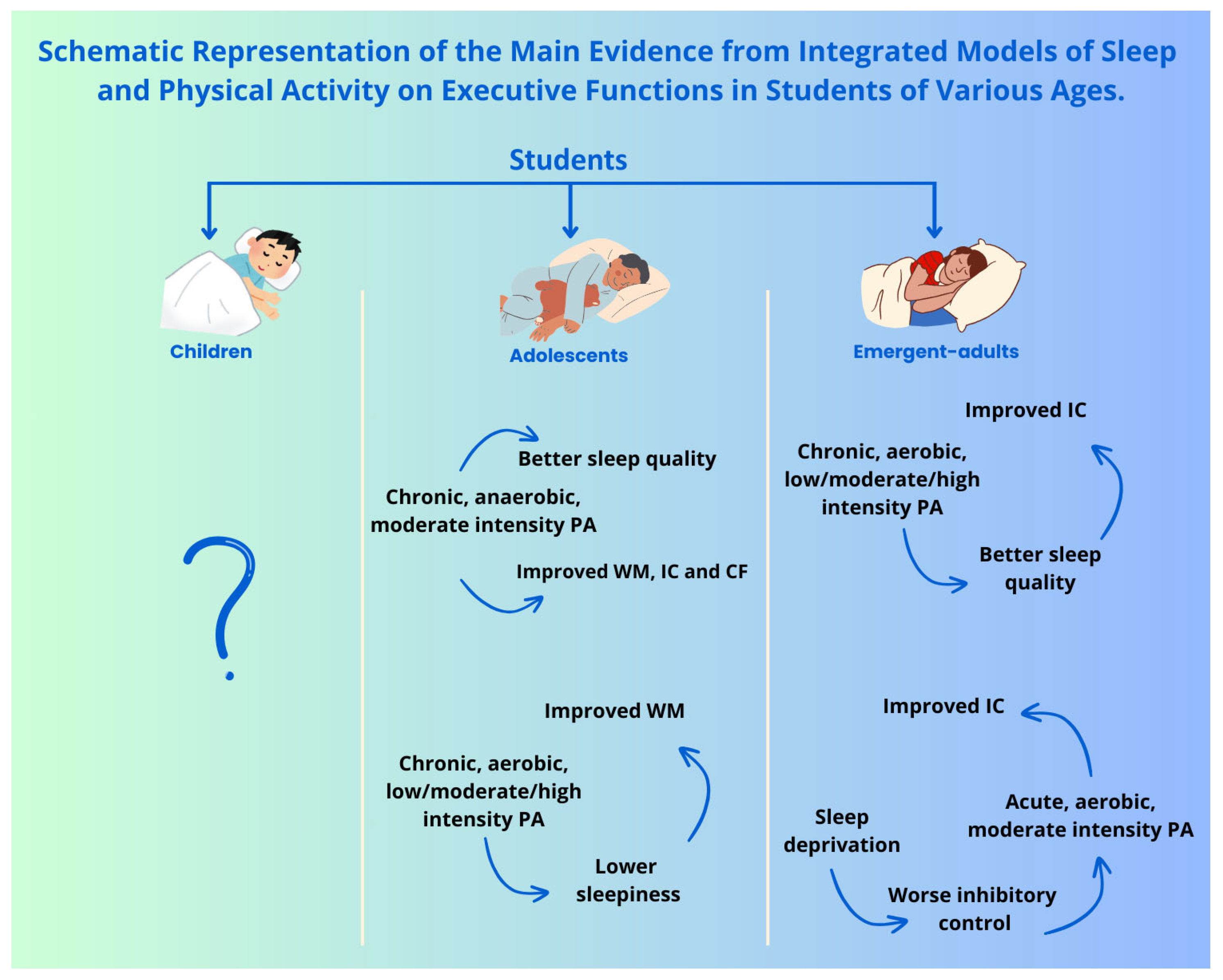 Schematic Representation of the Main Evidence from Integrated Models of Sleep and Physical Activity on Executive Functions in Students of Various Ages.

Students

Children

?

Adolescents

Better sleep quality

Chronic, anaerobic, moderate intensity PA

Improved WM, IC and CF

Improved WM

Chronic, aerobic, low/moderate/high intensity PA

Lower sleepiness

Emergent-adults

Improved IC

Chronic, aerobic, low/moderate/high intensity PA

Better sleep quality

Improved IC

Sleep deprivation

Acute, aerobic, moderate intensity PA

Worse inhibitory control